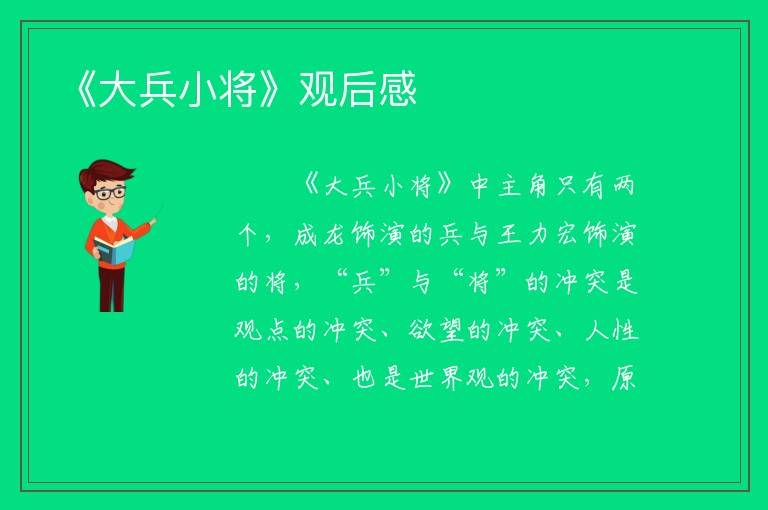 《大兵小将》观后感

《大兵小将》中主角只有两个，成龙饰演的兵与王力宏饰演的将，“兵”与“将”的冲突是观点的冲突、欲望的冲突、人性的冲突、也是世界观的冲突，原